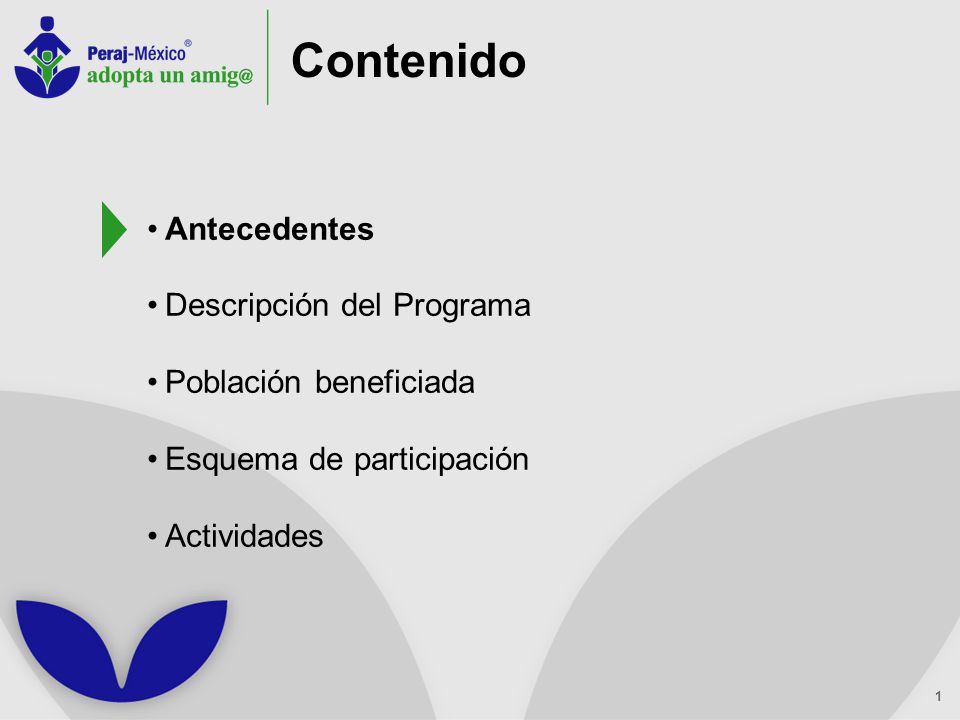 Peraj-México®
adopta un amig@

Contenido

• Antecedentes

• Descripción del Programa

• Población beneficiada

• Esquema de participación

• Actividades

1